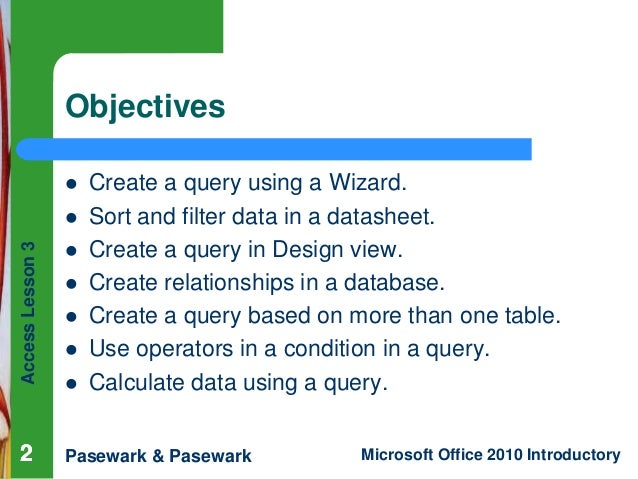 Objectives

- Create a query using a Wizard.
- Sort and filter data in a datasheet.
- Create a query in Design view.
- Create relationships in a database.
- Create a query based on more than one table.
- Use operators in a condition in a query.
- Calculate data using a query.

Access Lesson 3

2 Pasewark & Pasewark Microsoft Office 2010 Introductory